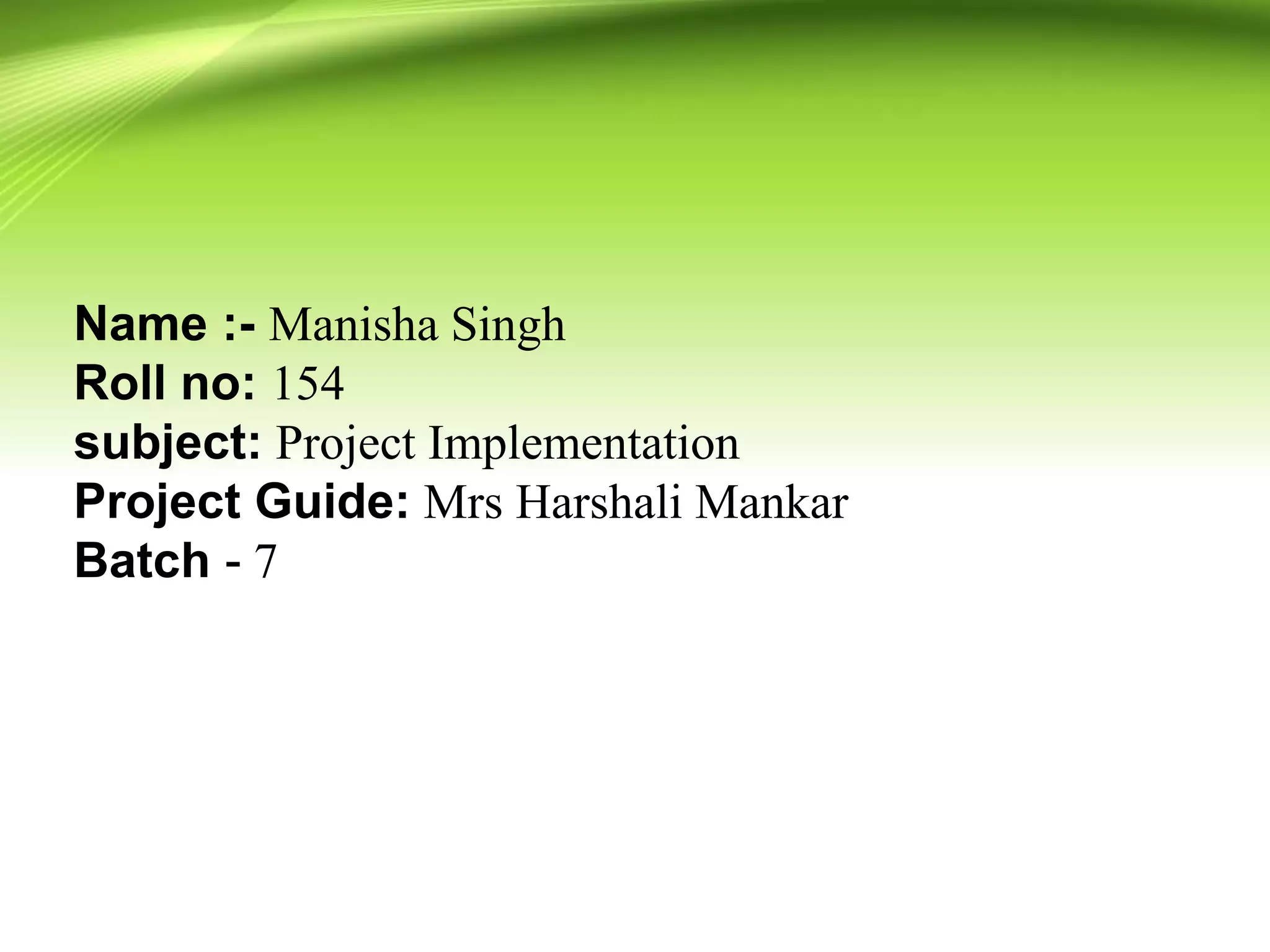 Name :- Manisha Singh
Roll no: 154
subject: Project Implementation
Project Guide: Mrs Harshali Mankar
Batch - 7